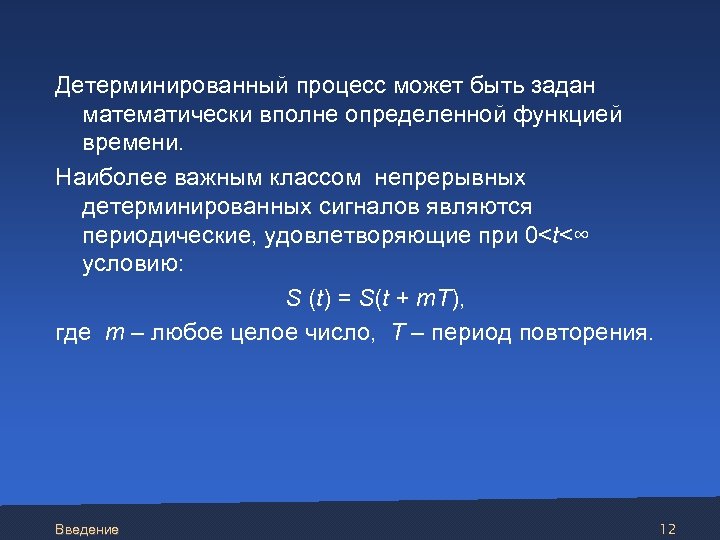 Детерминированный процесс может быть задан математически вполне определенной функцией времени.

Наиболее важным классом непрерывных детерминированных сигналов являются периодические, удовлетворяющие при $0<t<\infty$ условию:

$S(t) = S(t + mT)$,

где $m$ – любое целое число, $T$ – период повторения.

Введение

12